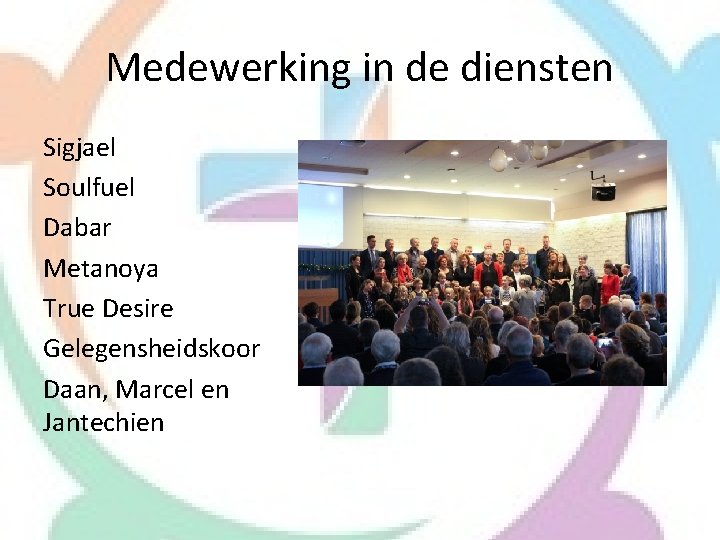 Medewerking in de diensten

Sigjael
Soulfuel
Dabar
Metanoya
True Desire
Gelegensheidskoor
Daan, Marcel en Jantechien